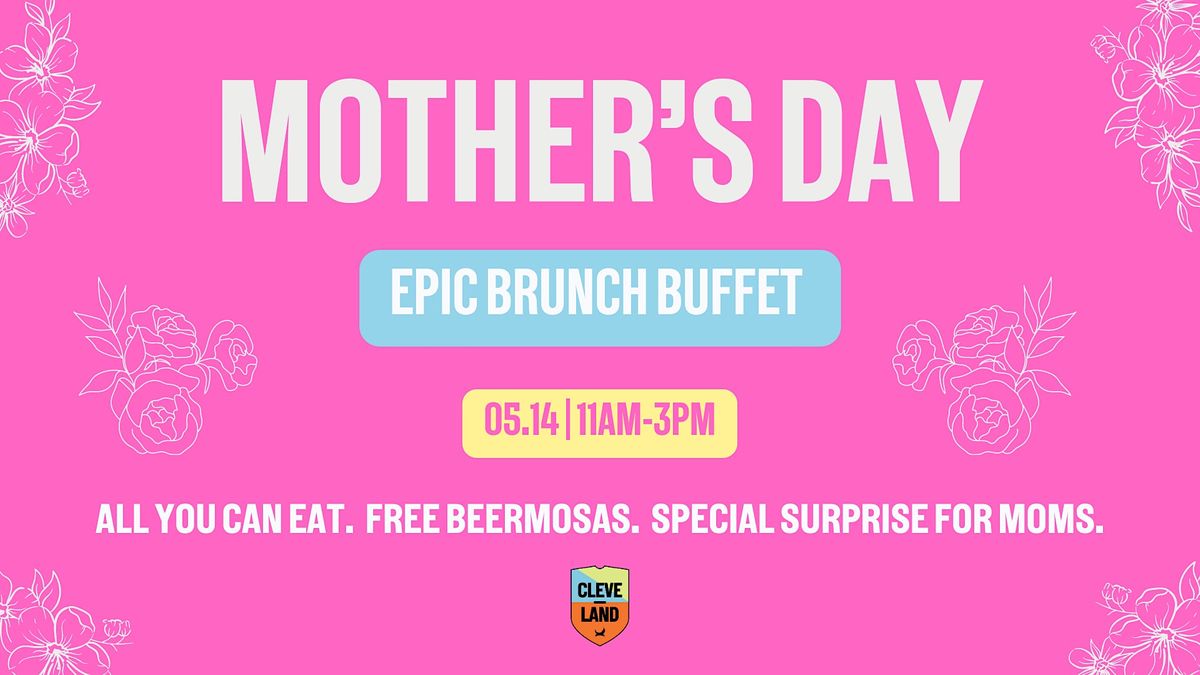 MOTHER'S DAY

EPIC BRUNCH BUFFET

05.14 | 11AM-3PM

ALL YOU CAN EAT. FREE BEERMOSAS. SPECIAL SURPRISE FOR MOMS.

CLEVE LAND